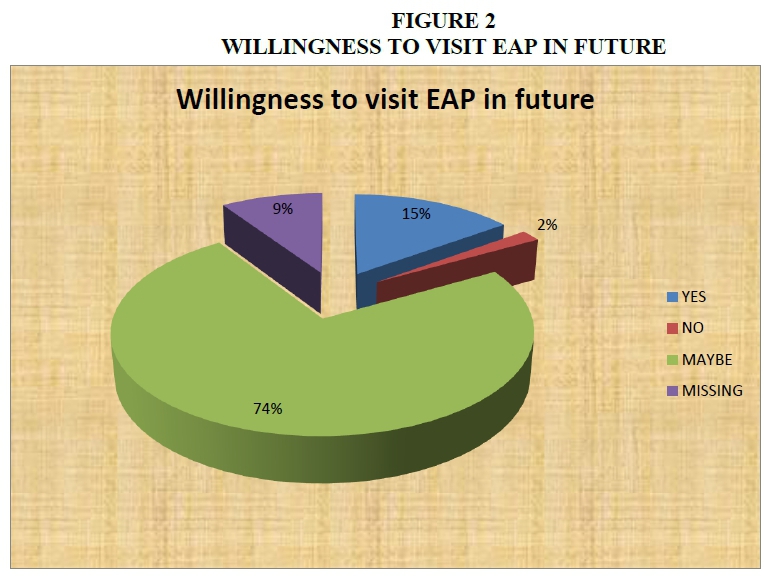 FIGURE 2
WILLINGNESS TO VISIT EAP IN FUTURE

Willingness to visit EAP in future

9%

15%

2%

74%

YES
NO
MAYBE
MISSING